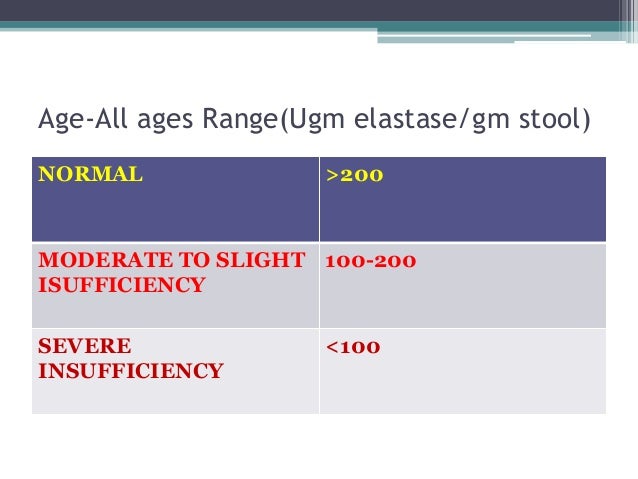 Age-All ages Range(Ugm elastase/gm stool)

| NORMAL | >200 |
|---|---|
| MODERATE TO SLIGHT ISUFFICIENCY | 100-200 |
| SEVERE INSUFFICIENCY | <100 |